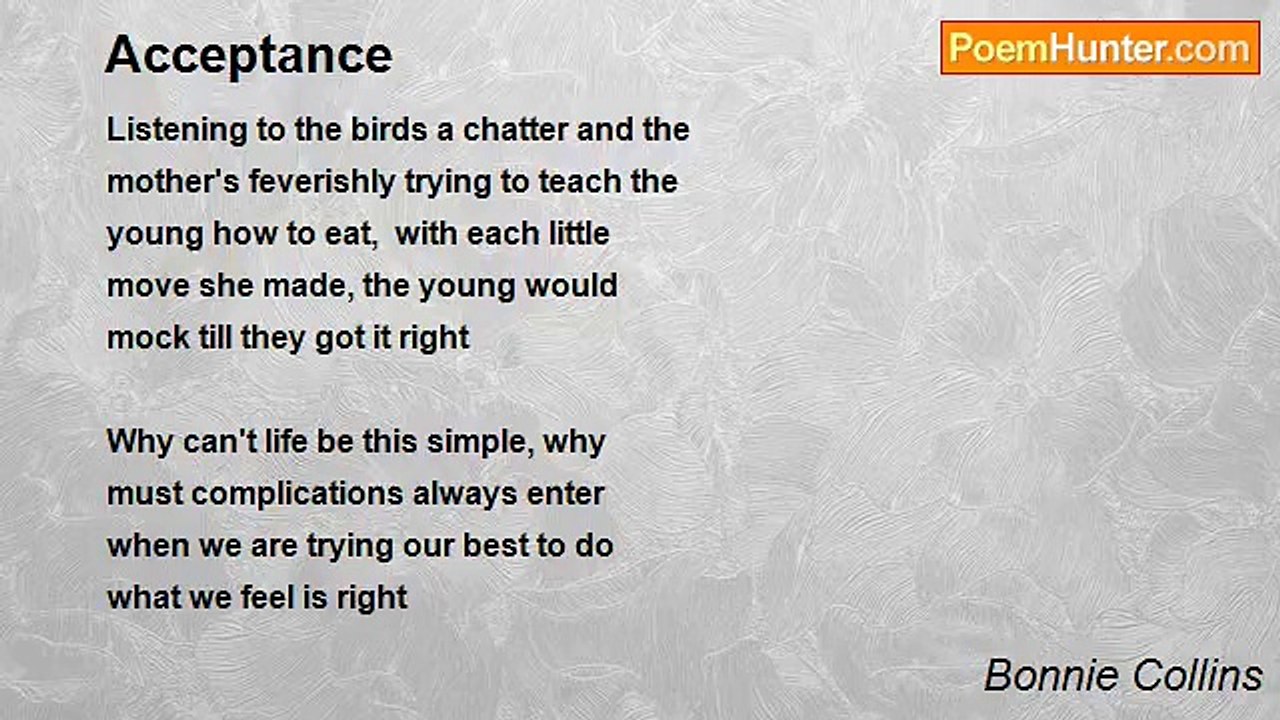 Acceptance

PoemHunter.com

Listening to the birds a chatter and the mother's feverishly trying to teach the young how to eat, with each little move she made, the young would mock till they got it right

Why can't life be this simple, why must complications always enter when we are trying our best to do what we feel is right

Bonnie Collins